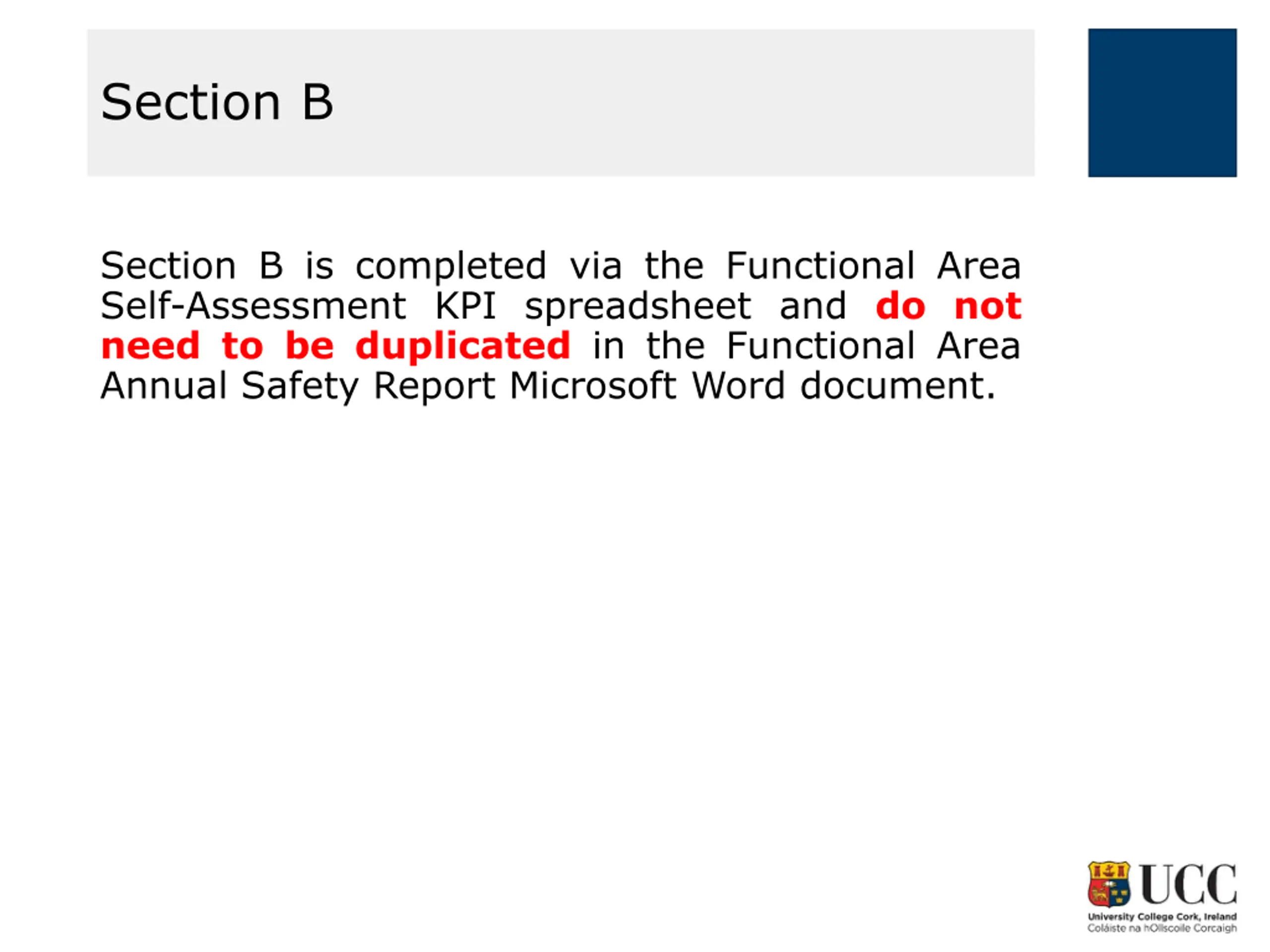 Section B

Section B is completed via the Functional Area Self-Assessment KPI spreadsheet and do not need to be duplicated in the Functional Area Annual Safety Report Microsoft Word document.

UCC
University College Cork, Ireland
Coláiste na hOllscoile Corcaigh